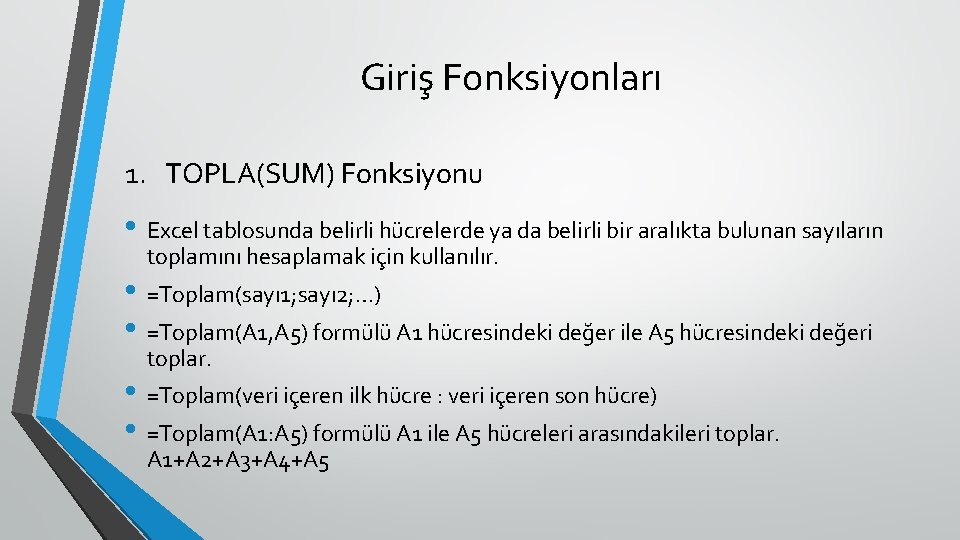 Giriş Fonksiyonları

1. TOPLA(SUM) Fonksiyonu

• Excel tablosunda belirli hücrelerde ya da belirli bir aralıkta bulunan sayıların toplamını hesaplamak için kullanılır.

• =Toplam(sayı1;sayı2;…)

• =Toplam(A1,A5) formülü A1 hücresindeki değer ile A5 hücresindeki değeri toplar.

• =Toplam(veri içeren ilk hücre : veri içeren son hücre)

• =Toplam(A1:A5) formülü A1 ile A5 hücreleri arasındakileri toplar. A1+A2+A3+A4+A5